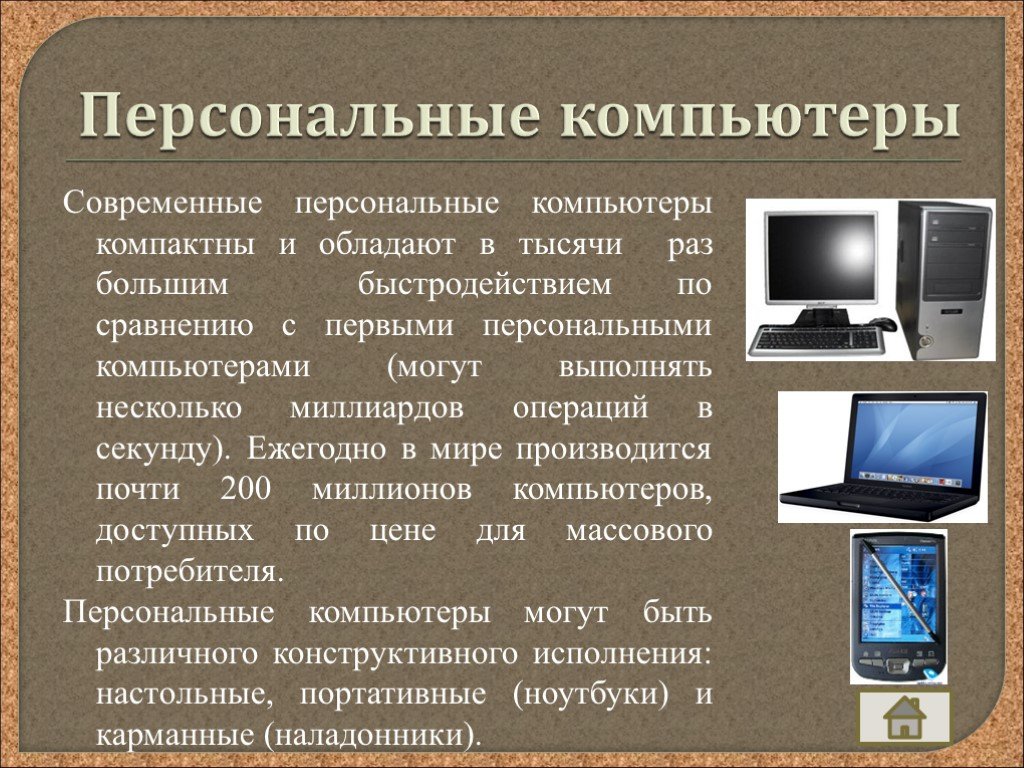 Персональные компьютеры

Современные персональные компьютеры компактны и обладают в тысячи раз большим быстродействием по сравнению с первыми персональными компьютерами (могут выполнять несколько миллиардов операций в секунду). Ежегодно в мире производится почти 200 миллионов компьютеров, доступных по цене для массового потребителя.

Персональные компьютеры могут быть различного конструктивного исполнения: настольные, портативные (ноутбуки) и карманные (наладонники).